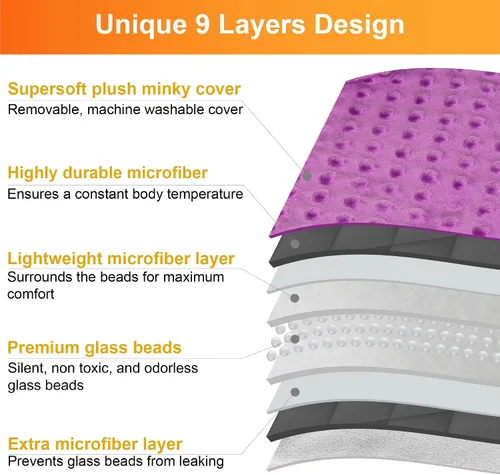 Unique 9 Layers Design

Supersoft plush minky cover
Removable, machine washable cover

Highly durable microfiber
Ensures a constant body temperature

Lightweight microfiber layer
Surrounds the beads for maximum comfort

Premium glass beads
Silent, non toxic, and odorless glass beads

Extra microfiber layer
Prevents glass beads from leaking